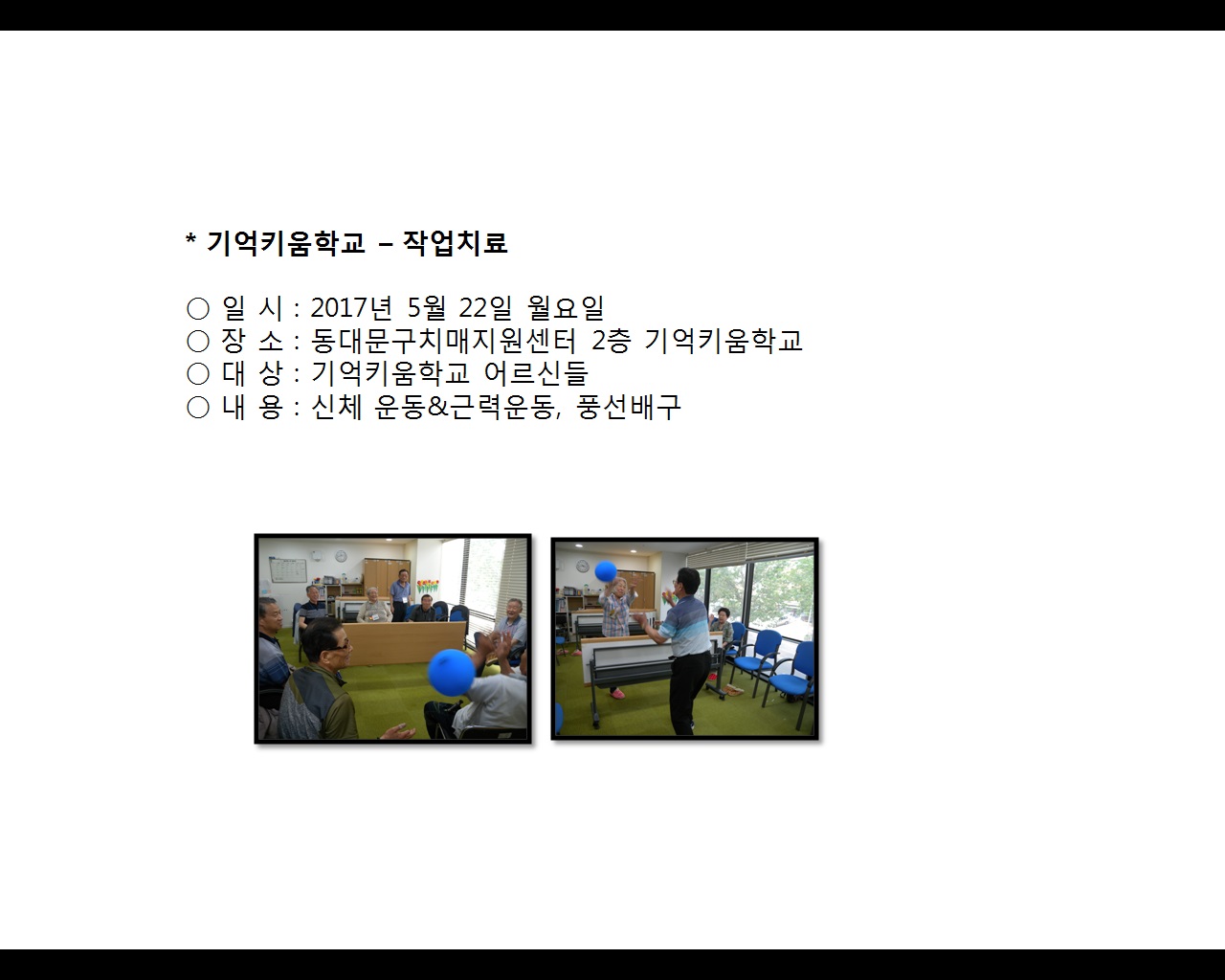 * 기억키움학교 – 작업치료

○ 일 시 : 2017년 5월 22일 월요일
○ 장 소 : 동대문구치매지원센터 2층 기억키움학교
○ 대 상 : 기억키움학교 어르신들
○ 내 용 : 신체 운동&근력운동, 풍선배구